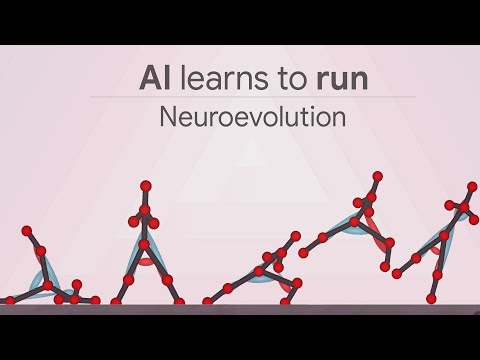 AI learns to run

Neuroevolution